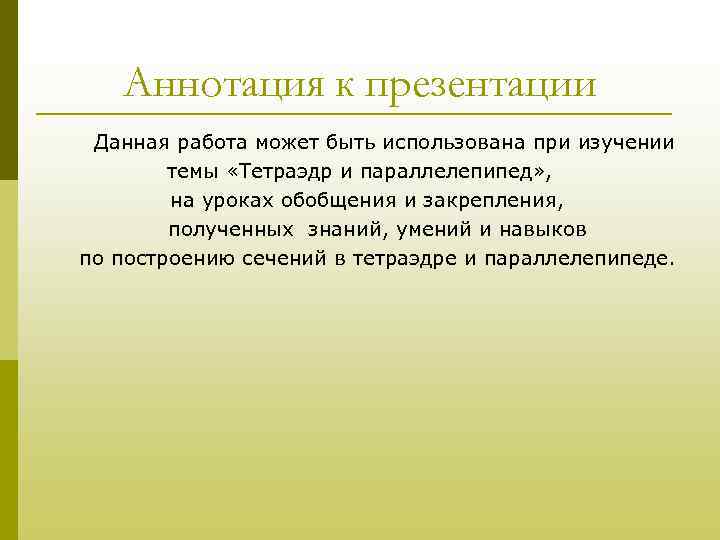 Аннотация к презентации

Данная работа может быть использована при изучении темы «Тетраэдр и параллелепипед», на уроках обобщения и закрепления, полученных знаний, умений и навыков по построению сечений в тетраэдре и параллелепипеде.